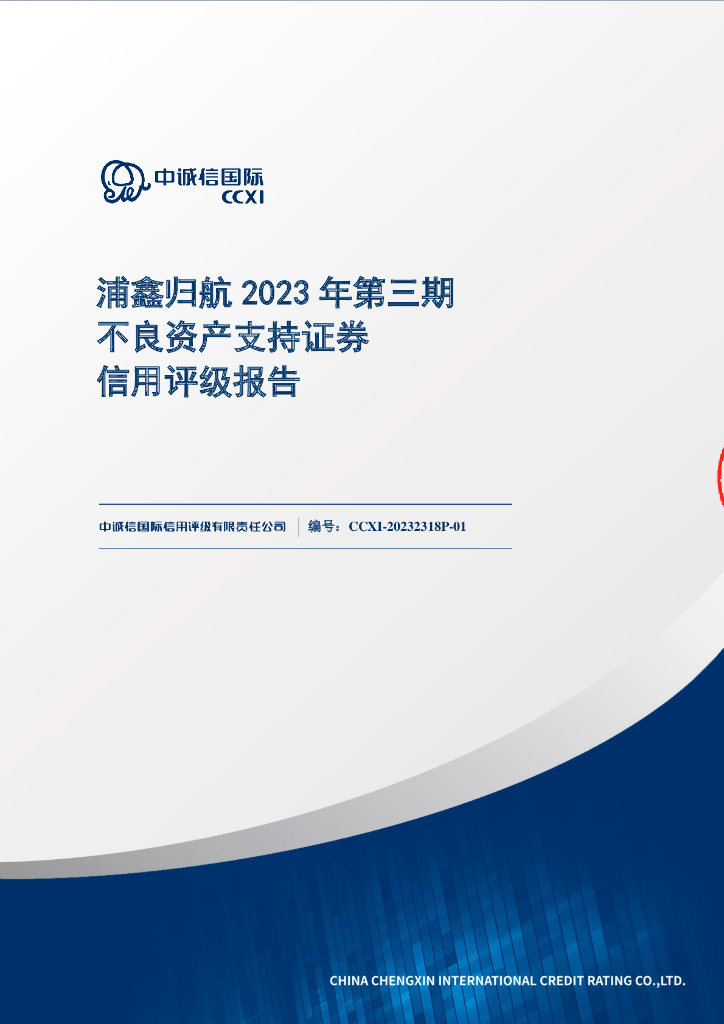 中诚信国际
CCXI

浦鑫归航 2023 年第三期
不良资产支持证券
信用评级报告

中诚信国际信用评级有限责任公司 | 编号：CCXI-20232318P-01

CHINA CHENGXIN INTERNATIONAL CREDIT RATING CO.,LTD.